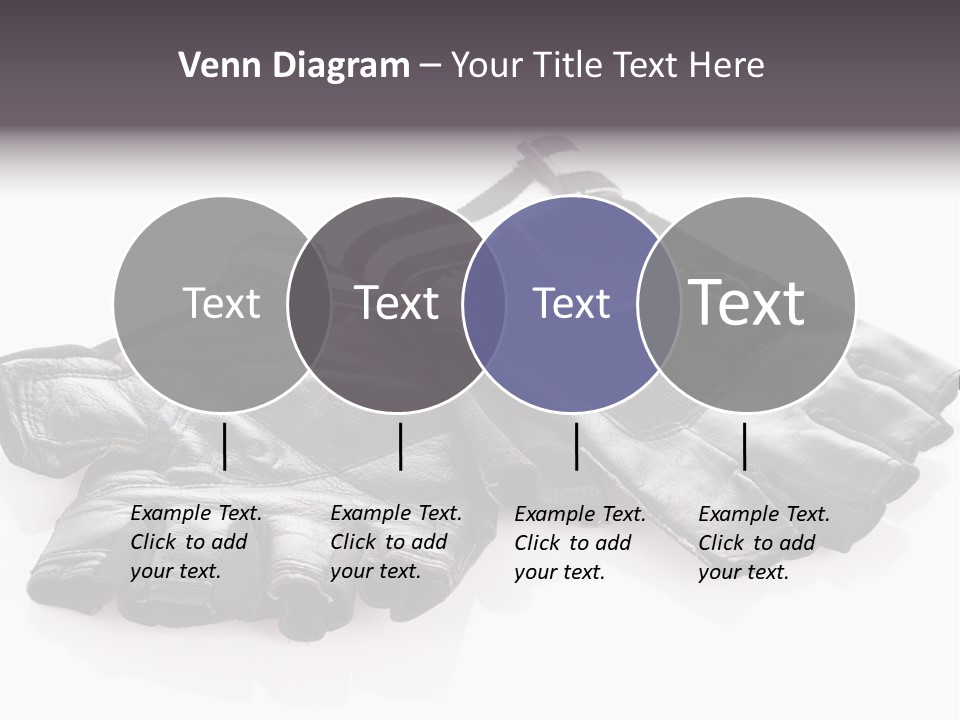 Venn Diagram – Your Title Text Here

Text

Text

Text

Text

Example Text. Click to add your text.

Example Text. Click to add your text.

Example Text. Click to add your text.

Example Text. Click to add your text.